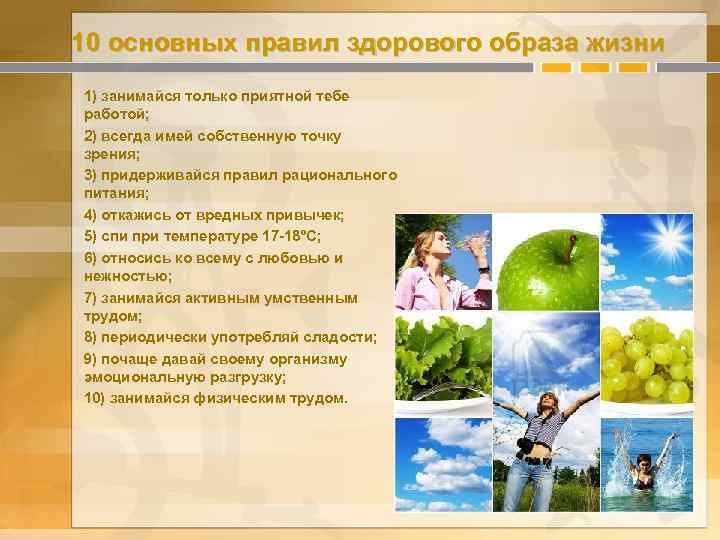 10 основных правил здорового образа жизни

1) занимайся только приятной тебе работой;

2) всегда имей собственную точку зрения;

3) придерживайся правил рационального питания;

4) откажись от вредных привычек;

5) спи при температуре 17-18ºC;

6) относись ко всему с любовью и нежностью;

7) занимайся активным умственным трудом;

8) периодически употребляй сладости;

9) почаще давай своему организму эмоциональную разгрузку;

10) занимайся физическим трудом.